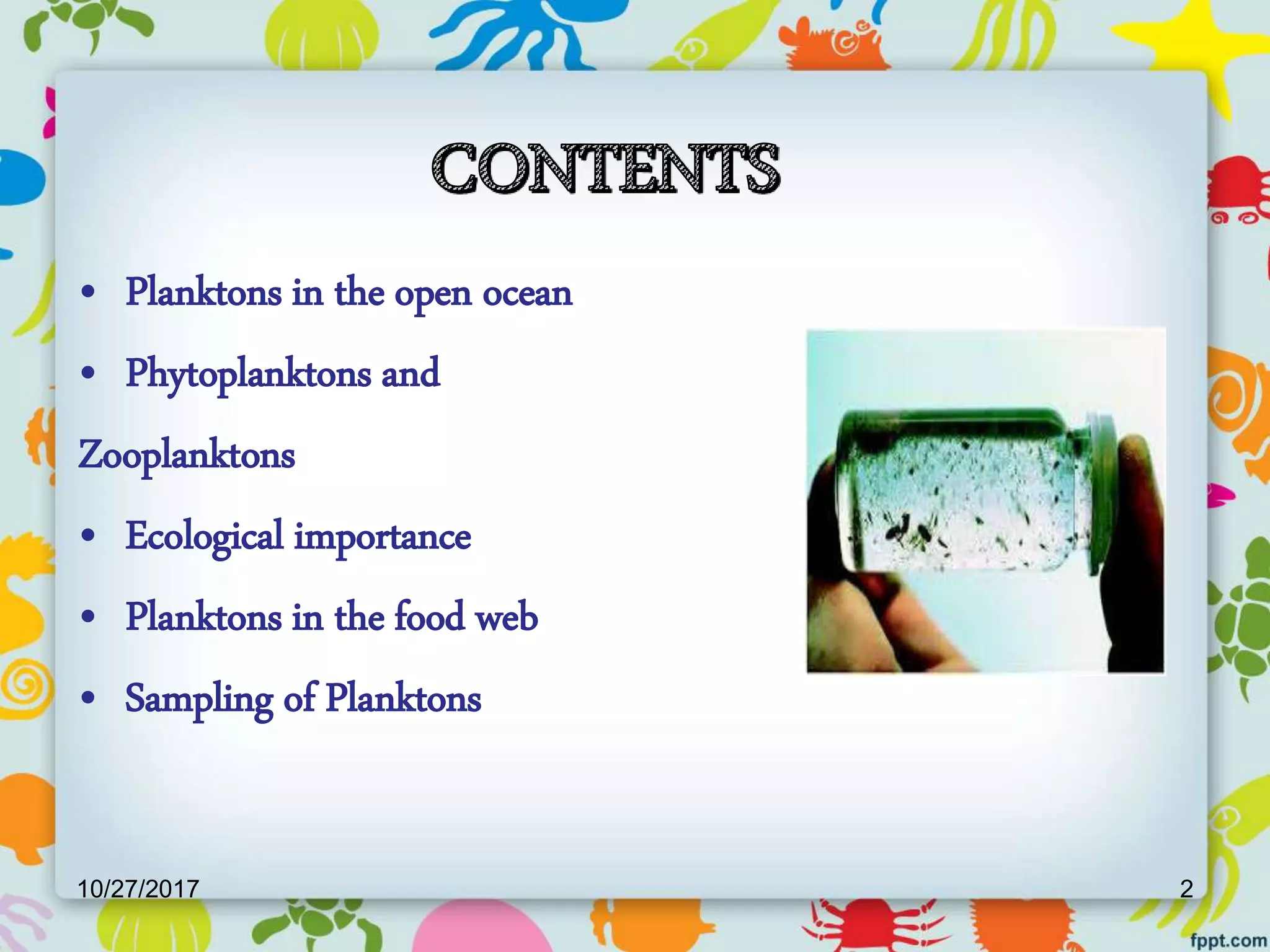 CONTENTS

• Planktons in the open ocean

• Phytoplanktons and

Zooplanktons

• Ecological importance

• Planktons in the food web

• Sampling of Planktons

10/27/2017

2

fppt.com